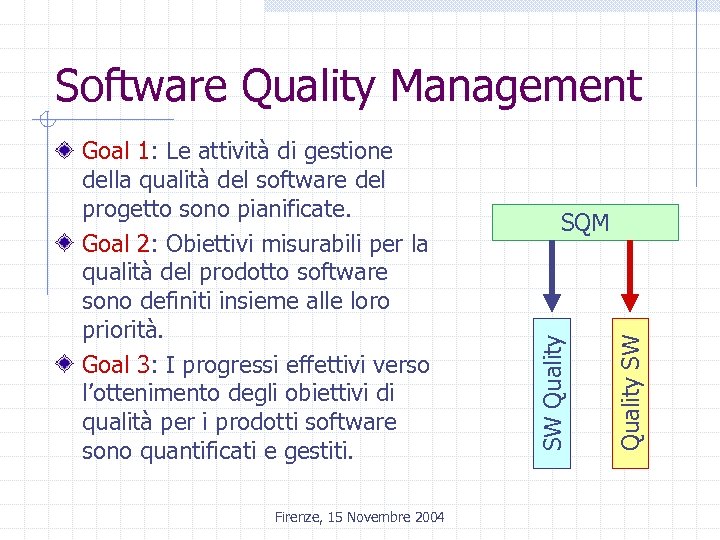 Software Quality Management

Goal 1: Le attività di gestione della qualità del software del progetto sono pianificate.

Goal 2: Obiettivi misurabili per la qualità del prodotto software sono definiti insieme alle loro priorità.

Goal 3: I progressi effettivi verso l'ottenimento degli obiettivi di qualità per i prodotti software sono quantificati e gestiti.

SQM

SW Quality

Quality SW

Firenze, 15 Novembre 2004